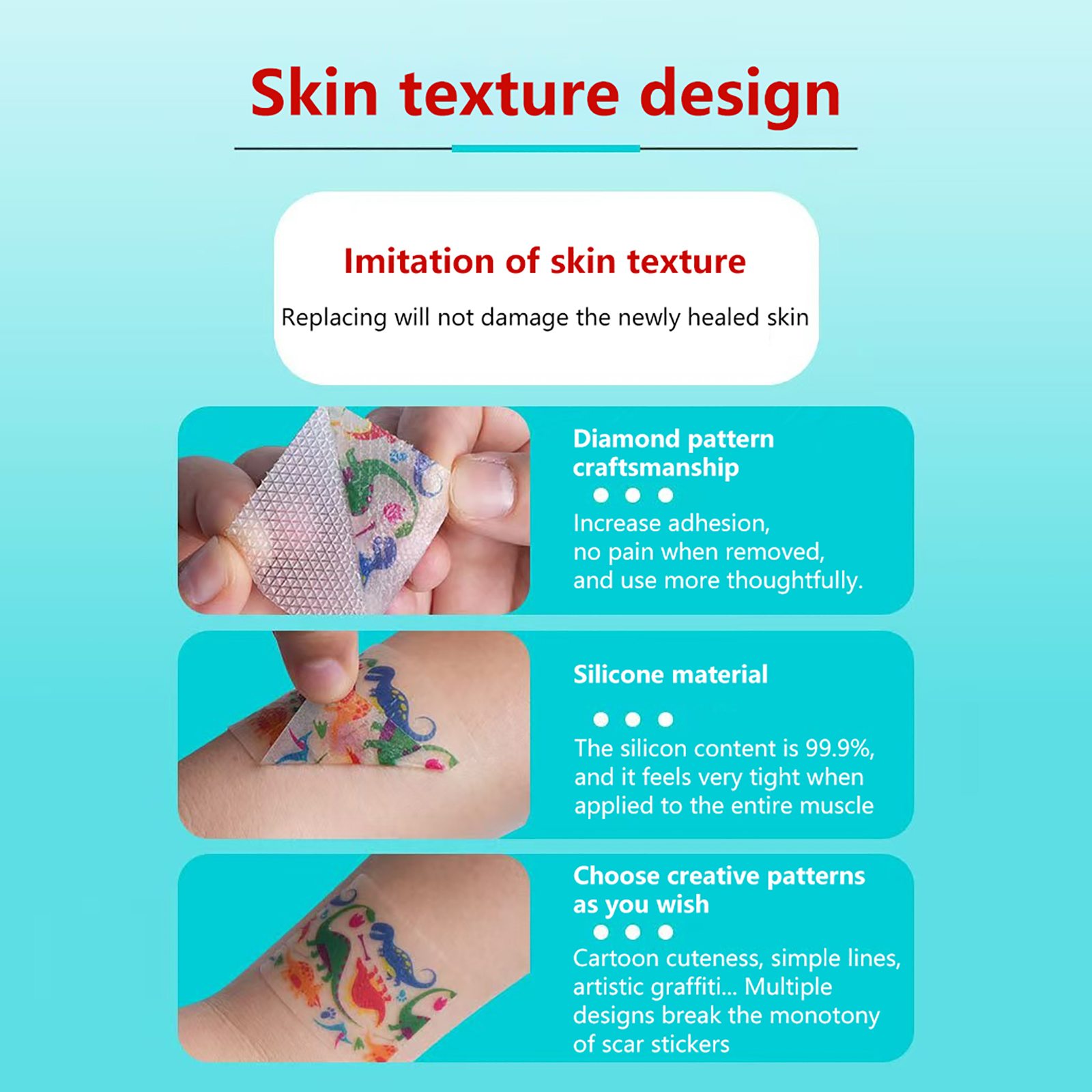 Skin texture design

Imitation of skin texture

Replacing will not damage the newly healed skin

Diamond pattern craftsmanship

Increase adhesion, no pain when removed, and use more thoughtfully.

Silicone material

The silicon content is 99.9%, and it feels very tight when applied to the entire muscle

Choose creative patterns as you wish

Cartoon cuteness, simple lines, artistic graffiti... Multiple designs break the monotony of scar stickers